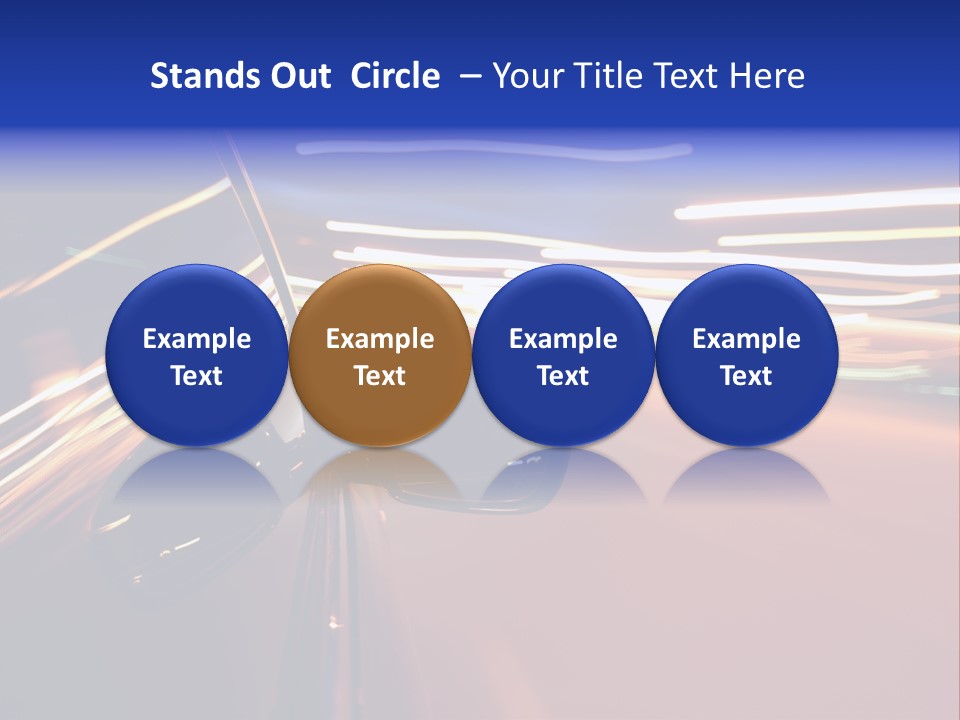 Stands Out Circle – Your Title Text Here

Example Text

Example Text

Example Text

Example Text